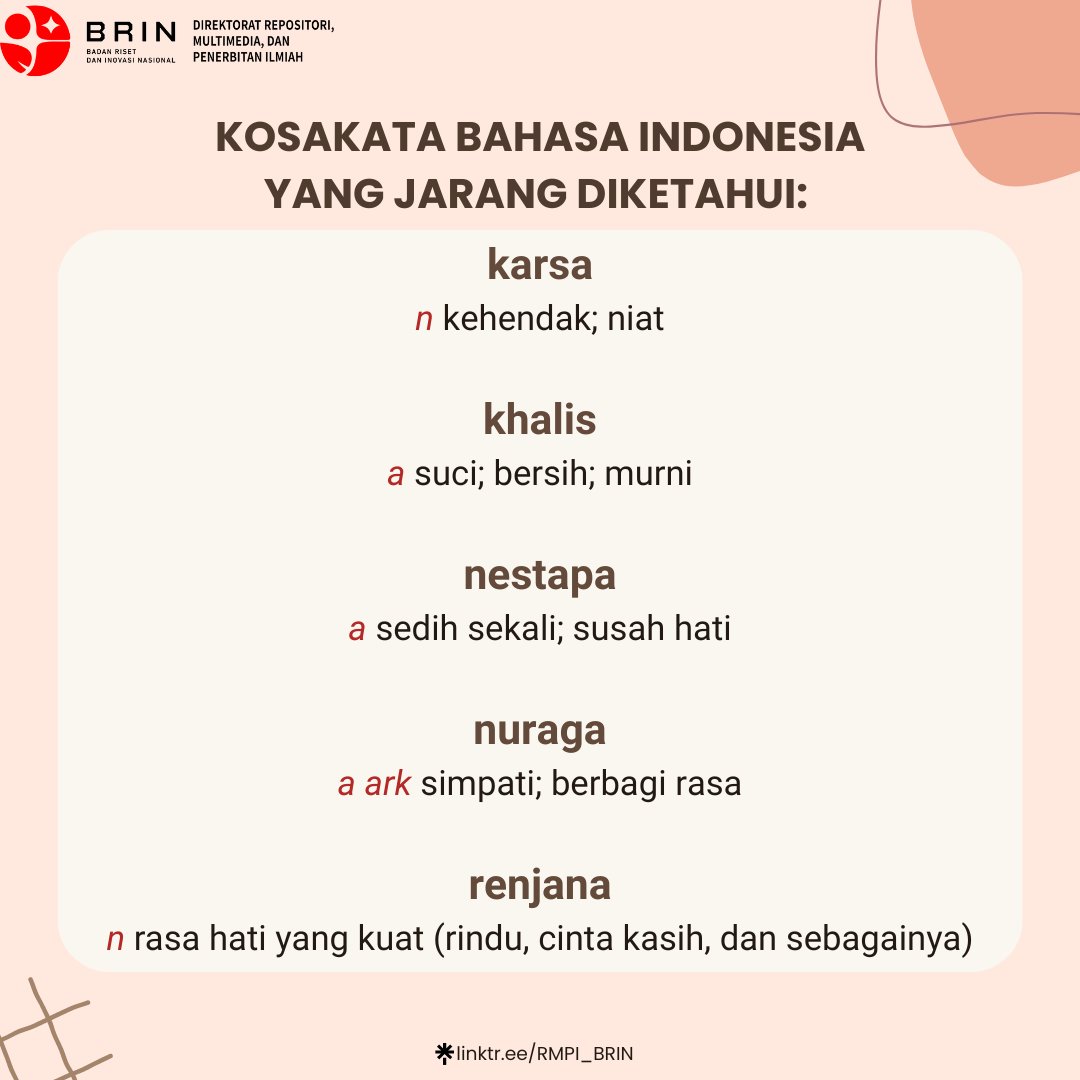 BRIN
BADAN RISET DAN INOVASI NASIONAL

DIREKTORAT REPOSITORI, MULTIMEDIA, DAN PENERBITAN ILMIAH

KOSAKATA BAHASA INDONESIA YANG JARANG DIKETAHUI:

karsa
n kehendak; niat

khalis
a suci; bersih; murni

nestapa
a sedih sekali; susah hati

nuraga
a ark simpati; berbagi rasa

renjana
n rasa hati yang kuat (rindu, cinta kasih, dan sebagainya)

linktr.ee/RMPI_BRIN